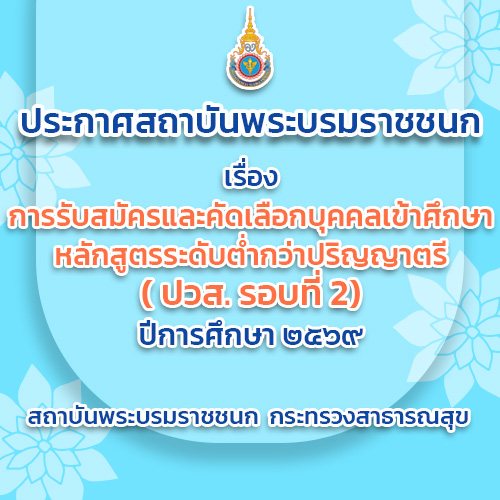 ประกาศสถาบันพระบรมราชชนก

เรื่อง

การรับสมัครและคัดเลือกบุคคลเข้าศึกษา
หลักสูตรระดับต่ำกว่าปริญญาตรี
( ปวส. รอบที่ 2)

ปีการศึกษา ๒๕๖๙

สถาบันพระบรมราชชนก กระทรวงสาธารณสุข